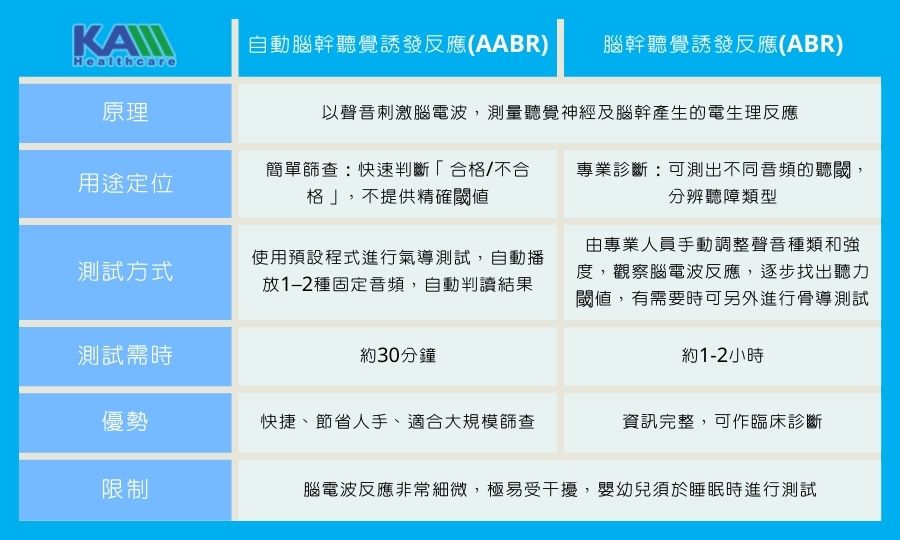 | KA Healthcare | 自動腦幹聽覺誘發反應(AABR) | 腦幹聽覺誘發反應(ABR) |
|---|---|---|
| 原理 | 以聲音刺激腦電波，測量聽覺神經及腦幹產生的電生理反應 | |
| 用途定位 | 簡單篩查：快速判斷「合格/不合格」，不提供精確閾值 | 專業診斷：可測出不同音頻的聽閾，分辨聽障類型 |
| 測試方式 | 使用預設程式進行氣導測試，自動播放1–2種固定音頻，自動判讀結果 | 由專業人員手動調整聲音種類和強度，觀察腦電波反應，逐步找出聽力閾值，有需要時可另外進行骨導測試 |
| 測試需時 | 約30分鐘 | 約1-2小時 |
| 優勢 | 快捷、節省人手、適合大規模篩查 | 資訊完整，可作臨床診斷 |
| 限制 | 腦電波反應非常細微，極易受干擾，嬰幼兒須於睡眠時進行測試 | |